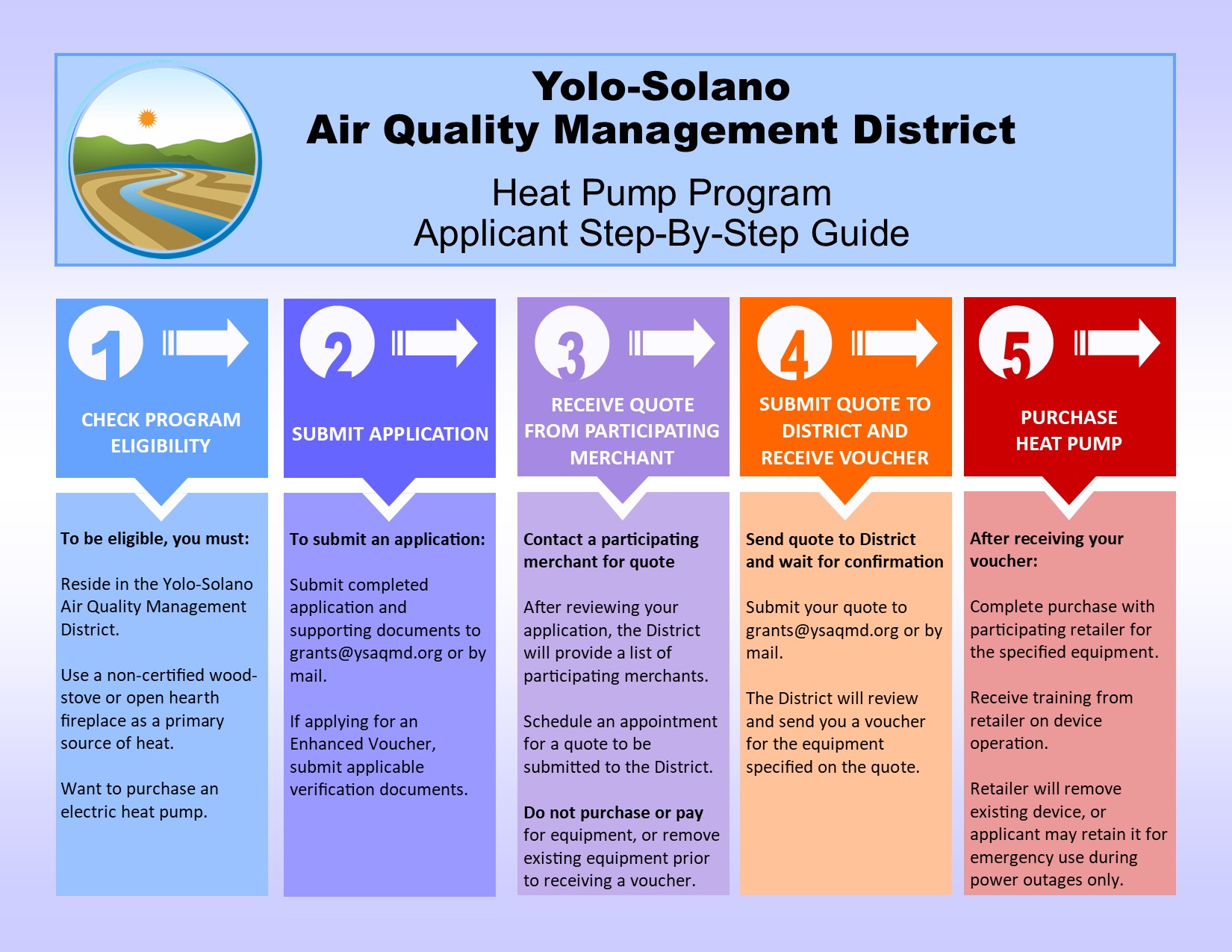 Yolo-Solano
Air Quality Management District

Heat Pump Program
Applicant Step-By-Step Guide

1

CHECK PROGRAM ELIGIBILITY

To be eligible, you must:

Reside in the Yolo-Solano Air Quality Management District.

Use a non-certified wood-stove or open hearth fireplace as a primary source of heat.

Want to purchase an electric heat pump.

2

SUBMIT APPLICATION

To submit an application:

Submit completed application and supporting documents to grants@ysaqmd.org or by mail.

If applying for an Enhanced Voucher, submit applicable verification documents.

3

RECEIVE QUOTE FROM PARTICIPATING MERCHANT

Contact a participating merchant for quote

After reviewing your application, the District will provide a list of participating merchants.

Schedule an appointment for a quote to be submitted to the District.

Do not purchase or pay for equipment, or remove existing equipment prior to receiving a voucher.

4

SUBMIT QUOTE TO DISTRICT AND RECEIVE VOUCHER

Send quote to District and wait for confirmation

Submit your quote to grants@ysaqmd.org or by mail.

The District will review and send you a voucher for the equipment specified on the quote.

5

PURCHASE HEAT PUMP

After receiving your voucher:

Complete purchase with participating retailer for the specified equipment.

Receive training from retailer on device operation.

Retailer will remove existing device, or applicant may retain it for emergency use during power outages only.